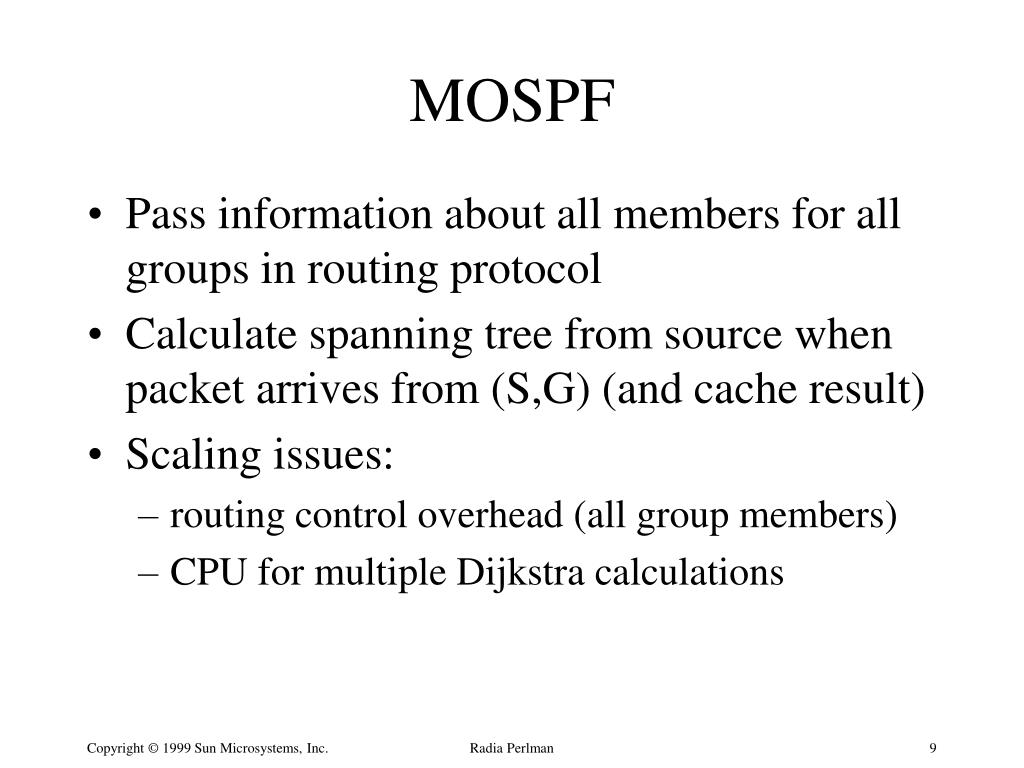 MOSPF

• Pass information about all members for all groups in routing protocol
• Calculate spanning tree from source when packet arrives from (S,G) (and cache result)
• Scaling issues:
– routing control overhead (all group members)
– CPU for multiple Dijkstra calculations

Copyright © 1999 Sun Microsystems, Inc.
Radia Perlman
9